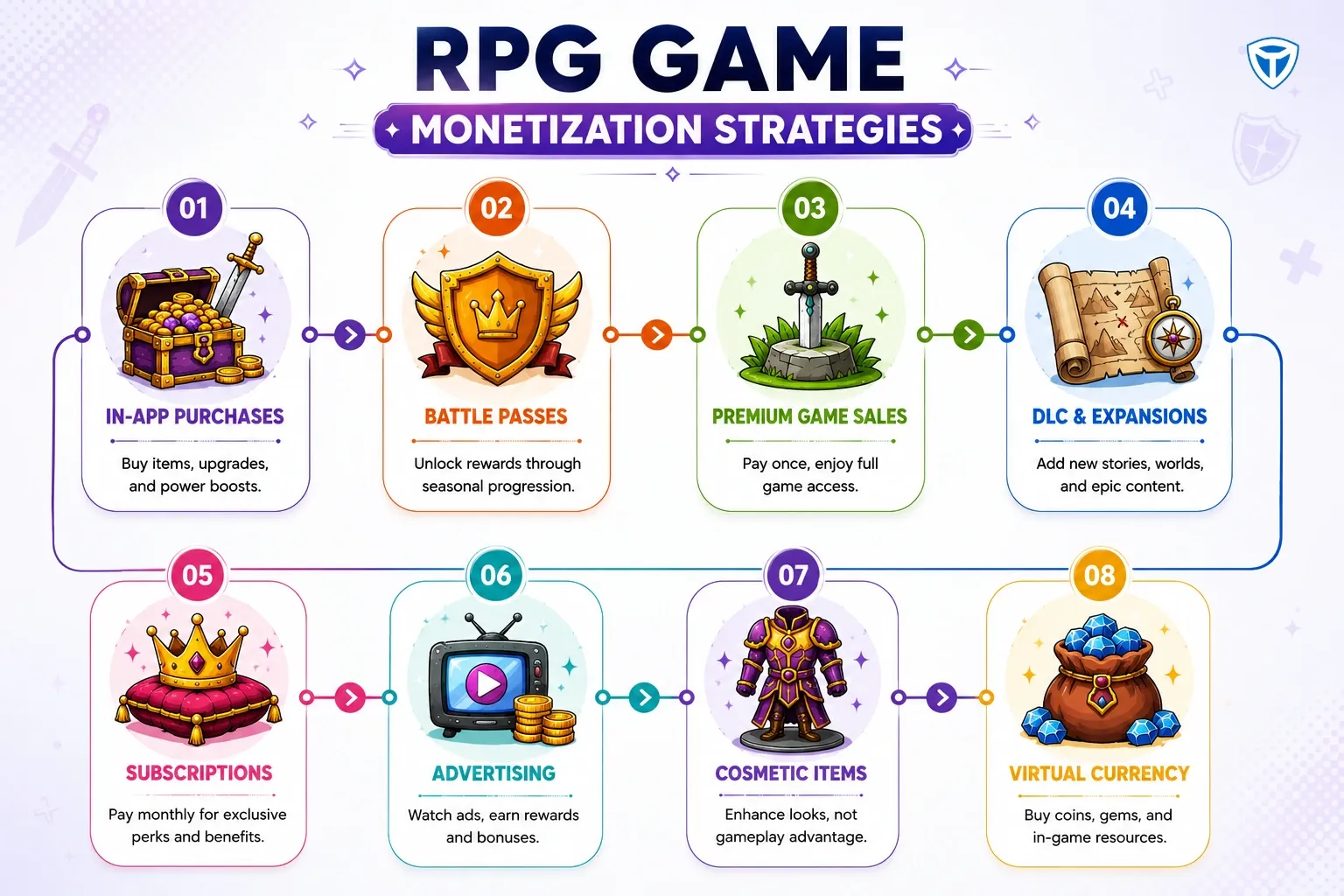 RPG GAME
MONETIZATION STRATEGIES

01
IN-APP PURCHASES
Buy items, upgrades, and power boosts.

02
BATTLE PASSES
Unlock rewards through seasonal progression.

03
PREMIUM GAME SALES
Pay once, enjoy full game access.

04
DLC & EXPANSIONS
Add new stories, worlds, and epic content.

05
SUBSCRIPTIONS
Pay monthly for exclusive perks and benefits.

06
ADVERTISING
Watch ads, earn rewards and bonuses.

07
COSMETIC ITEMS
Enhance looks, not gameplay advantage.

08
VIRTUAL CURRENCY
Buy coins, gems, and in-game resources.